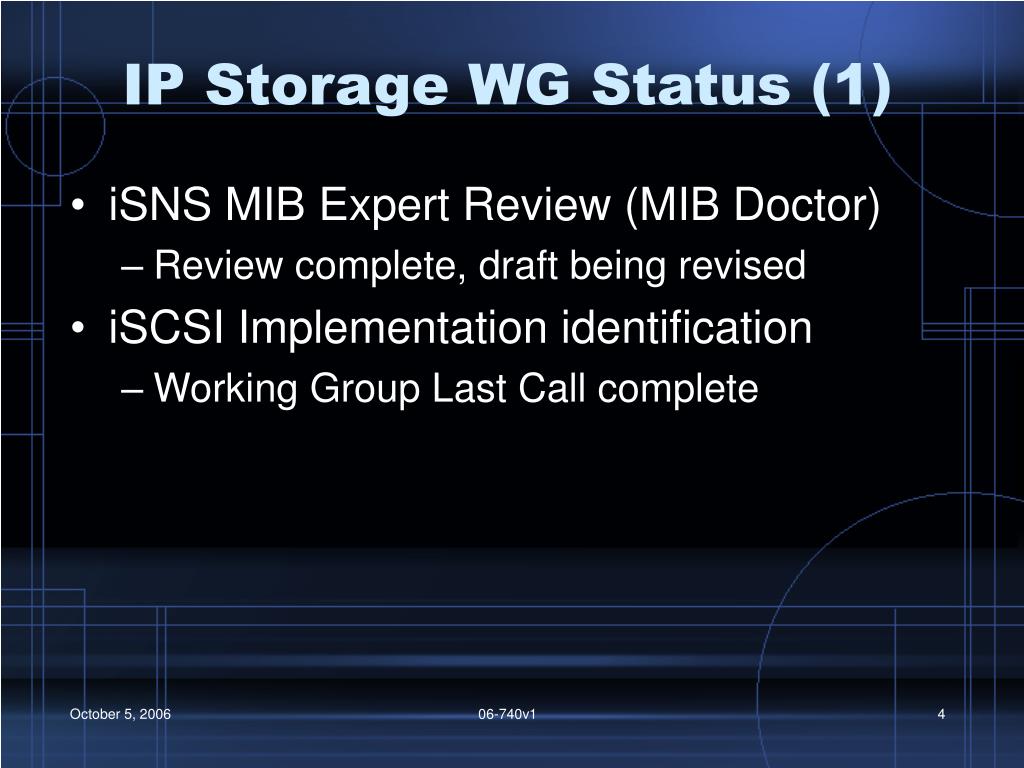 IP Storage WG Status (1)

• iSNS MIB Expert Review (MIB Doctor)
– Review complete, draft being revised
• iSCSI Implementation identification
– Working Group Last Call complete

October 5, 2006
06-740v1
4